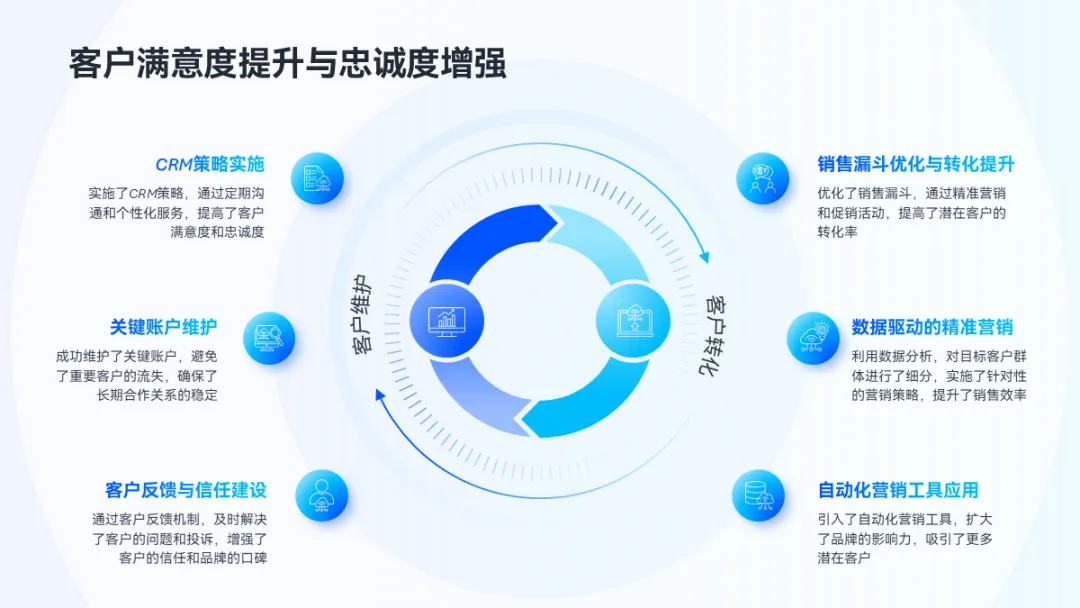 客户满意度提升与忠诚度增强

CRM策略实施

实施了CRM策略，通过定期沟通和个性化服务，提高了客户满意度和忠诚度

关键账户维护

成功维护了关键账户，避免了重要客户的流失，确保了长期合作关系的稳定

客户反馈与信任建设

通过客户反馈机制，及时解决了客户的问题和投诉，增强了客户的信任和品牌的口碑

客户维护

客户转化

销售漏斗优化与转化提升

优化了销售漏斗，通过精准营销和促销活动，提高了潜在客户的转化率

数据驱动的精准营销

利用数据分析，对目标客户群体进行了细分，实施了针对性的营销策略，提升了销售效率

自动化营销工具应用

引入了自动化营销工具，扩大了品牌的影响力，吸引了更多潜在客户